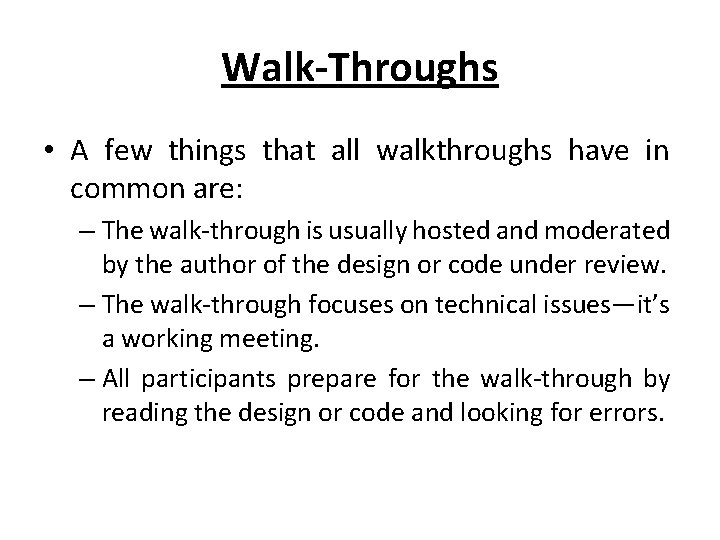 Walk-Throughs

• A few things that all walkthroughs have in common are:

– The walk-through is usually hosted and moderated by the author of the design or code under review.

– The walk-through focuses on technical issues—it's a working meeting.

– All participants prepare for the walk-through by reading the design or code and looking for errors.